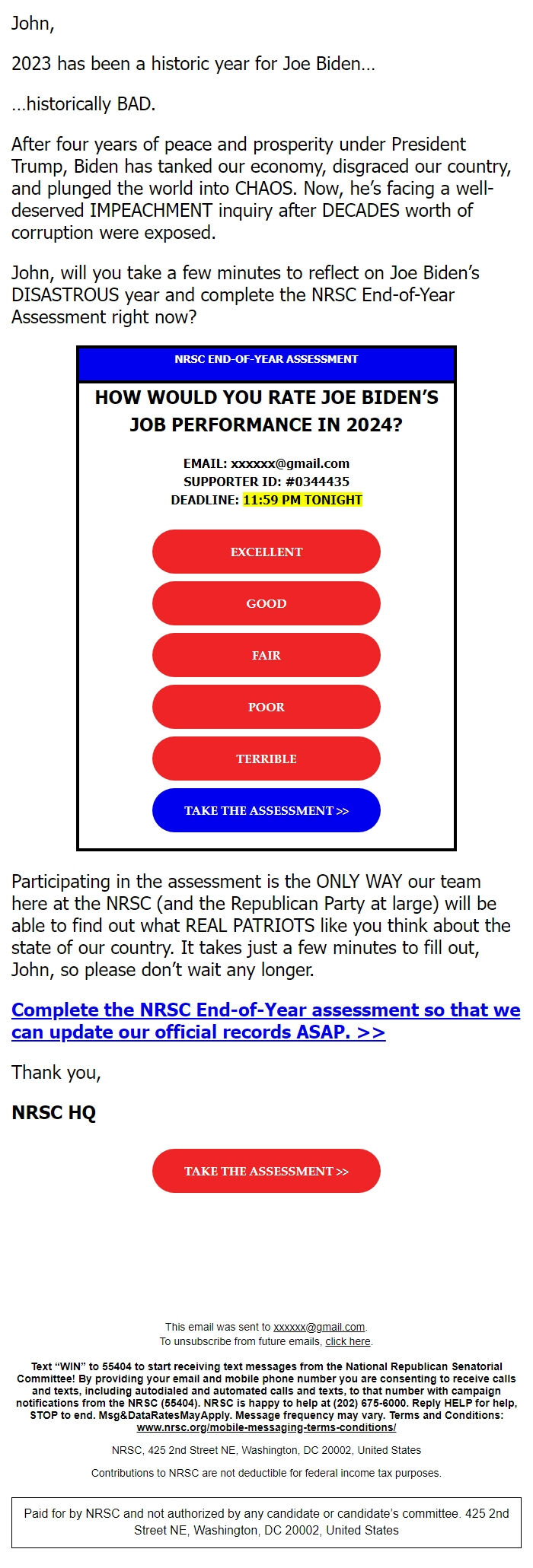 John,

2023 has been a historic year for Joe Biden…

…historically BAD.

After four years of peace and prosperity under President Trump, Biden has tanked our economy, disgraced our country, and plunged the world into CHAOS. Now, he's facing a well-deserved IMPEACHMENT inquiry after DECADES worth of corruption were exposed.

John, will you take a few minutes to reflect on Joe Biden's DISASTROUS year and complete the NRSC End-of-Year Assessment right now?

NRSC END-OF-YEAR ASSESSMENT

HOW WOULD YOU RATE JOE BIDEN'S JOB PERFORMANCE IN 2024?

EMAIL: xxxxxx@gmail.com
SUPPORTER ID: #0344435
DEADLINE: 11:59 PM TONIGHT

EXCELLENT

GOOD

FAIR

POOR

TERRIBLE

TAKE THE ASSESSMENT >>

Participating in the assessment is the ONLY WAY our team here at the NRSC (and the Republican Party at large) will be able to find out what REAL PATRIOTS like you think about the state of our country. It takes just a few minutes to fill out, John, so please don't wait any longer.

Complete the NRSC End-of-Year assessment so that we can update our official records ASAP. >>

Thank you,

NRSC HQ

TAKE THE ASSESSMENT >>

This email was sent to xxxxxx@gmail.com.
To unsubscribe from future emails, click here.

Text "WIN" to 55404 to start receiving text messages from the National Republican Senatorial Committee! By providing your email and mobile phone number you are consenting to receive calls and texts, including autodialed and automated calls and texts, to that number with campaign notifications from the NRSC (55404). NRSC is happy to help at (202) 675-6000. Reply HELP for help, STOP to end. Msg&DataRatesMayApply. Message frequency may vary. Terms and Conditions: www.nrsc.org/mobile-messaging-terms-conditions/

NRSC, 425 2nd Street NE, Washington, DC 20002, United States

Contributions to NRSC are not deductible for federal income tax purposes.

Paid for by NRSC and not authorized by any candidate or candidate's committee. 425 2nd Street NE, Washington, DC 20002, United States